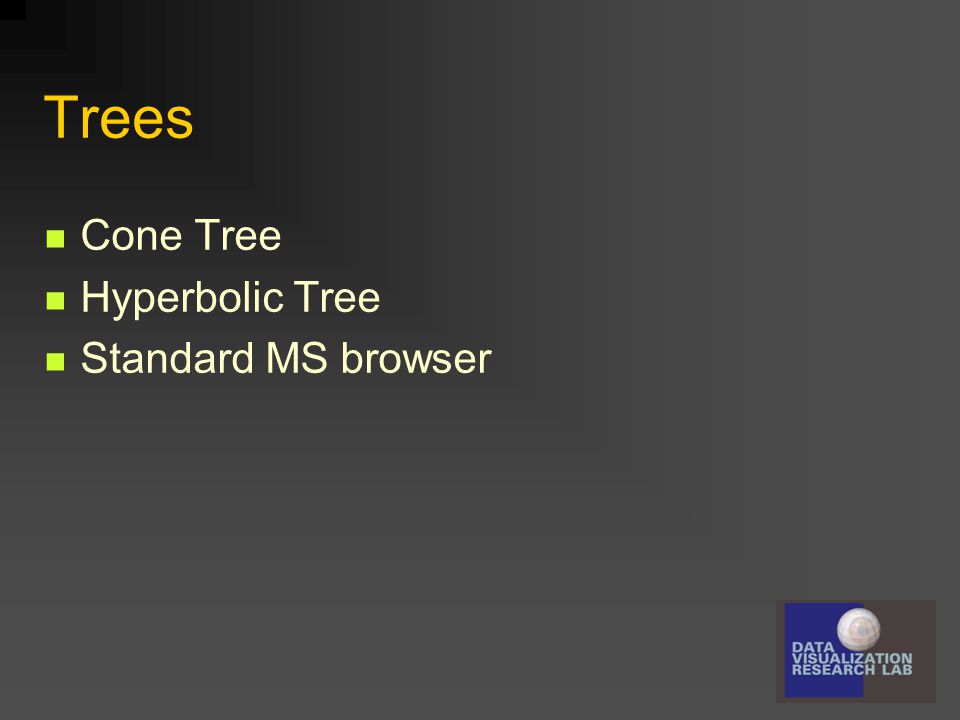 Trees

- Cone Tree
- Hyperbolic Tree
- Standard MS browser

DATA VISUALIZATION RESEARCH LAB